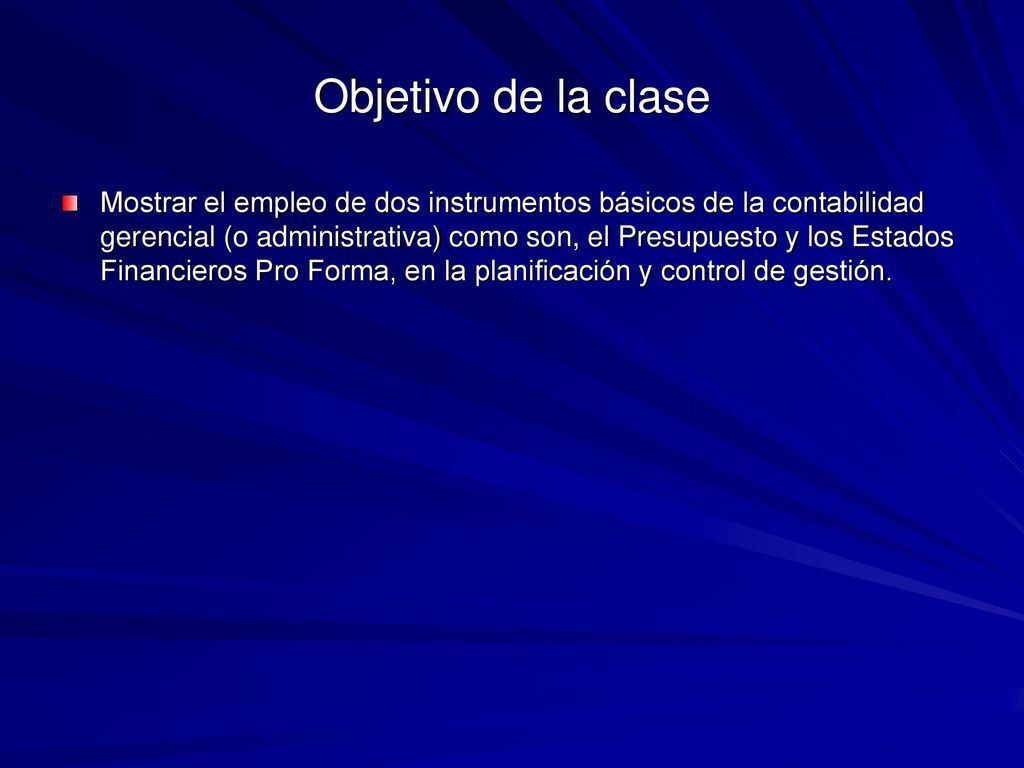 Objetivo de la clase

Mostrar el empleo de dos instrumentos básicos de la contabilidad gerencial (o administrativa) como son, el Presupuesto y los Estados Financieros Pro Forma, en la planificación y control de gestión.